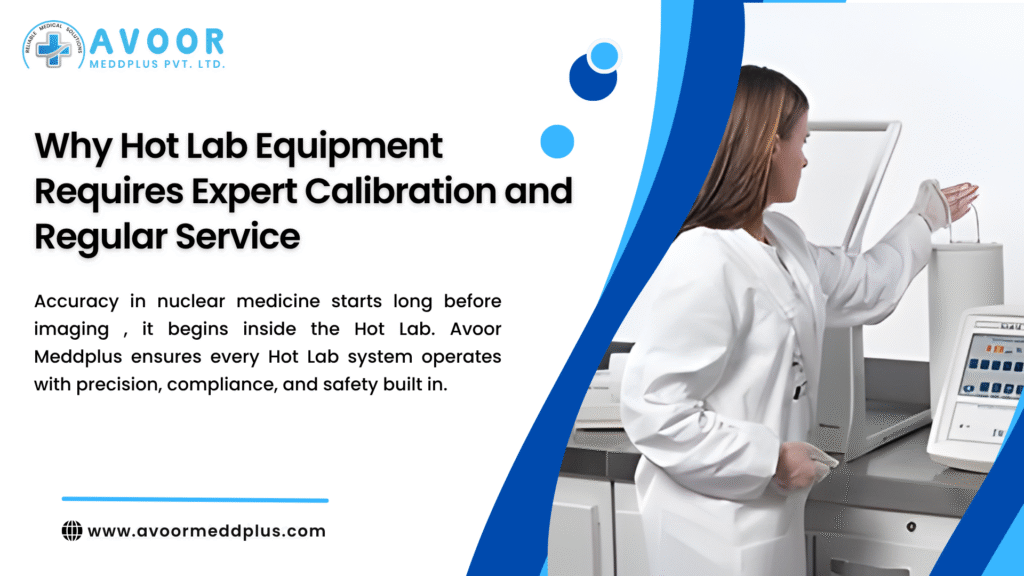 RELIABLE MEDICAL SOLUTIONS
AVOOR
MEDDPLUS PVT. LTD.

Why Hot Lab Equipment Requires Expert Calibration and Regular Service

Accuracy in nuclear medicine starts long before imaging , it begins inside the Hot Lab. Avoor Meddplus ensures every Hot Lab system operates with precision, compliance, and safety built in.

www.avoormeddplus.com